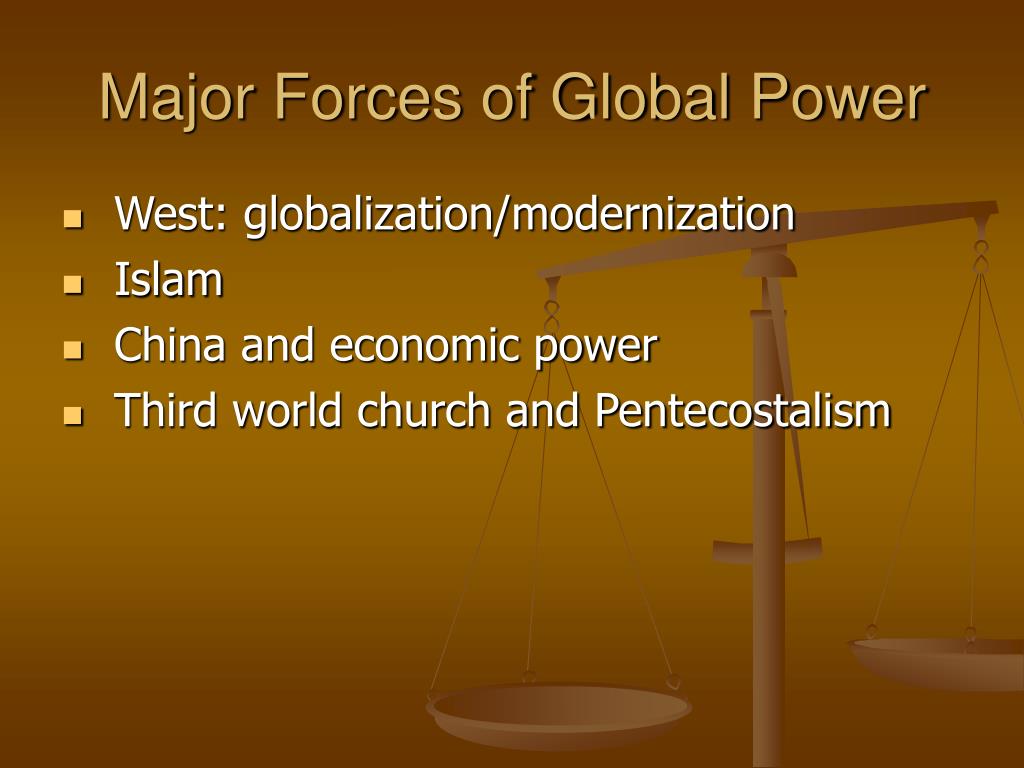 Major Forces of Global Power

- West: globalization/modernization
- Islam
- China and economic power
- Third world church and Pentecostalism